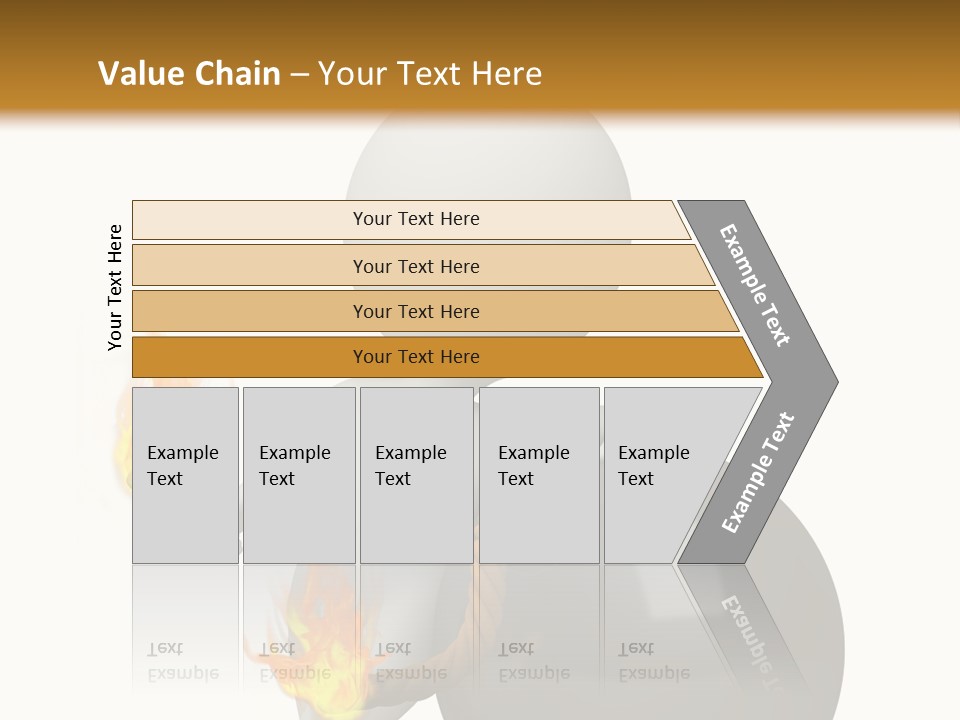 Value Chain – Your Text Here

Your Text Here

Your Text Here

Your Text Here

Your Text Here

Your Text Here

Example Text

Example Text

Example Text

Example Text

Example Text

Example Text

Example Text